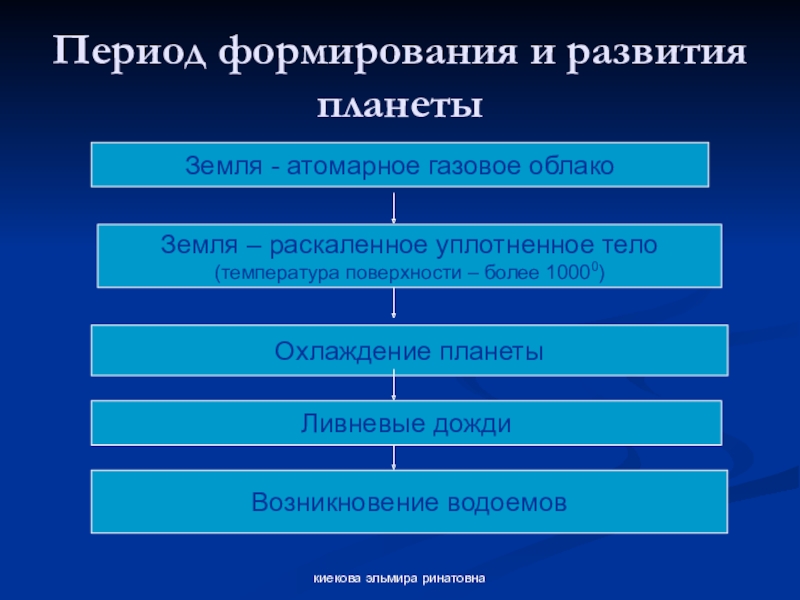 Период формирования и развития планеты

Земля - атомарное газовое облако

Земля – раскаленное уплотненное тело
(температура поверхности – более $1000^0$)

Охлаждение планеты

Ливневые дожди

Возникновение водоемов

киекова эльмира ринатовна